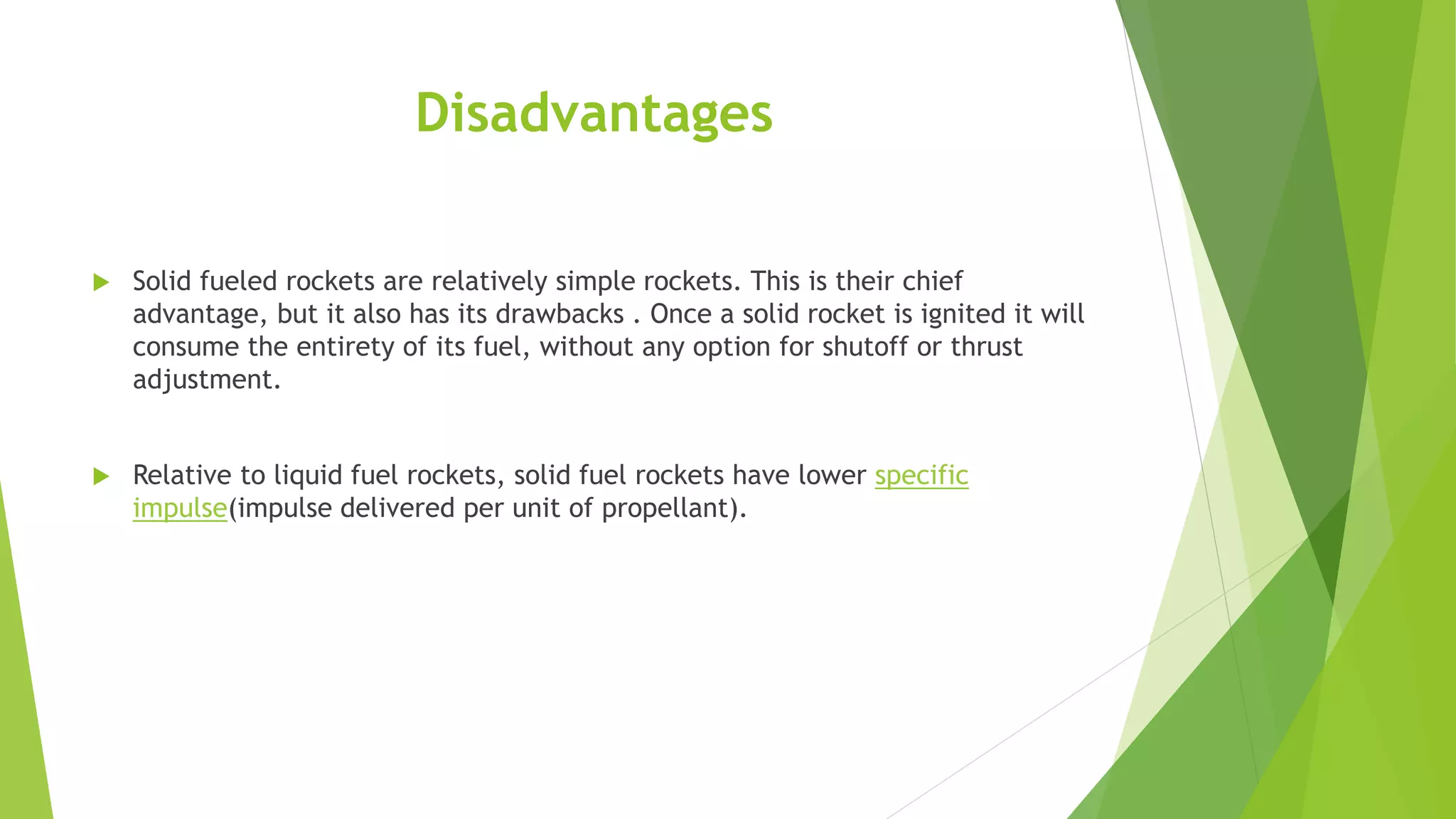 Disadvantages

Solid fueled rockets are relatively simple rockets. This is their chief advantage, but it also has its drawbacks . Once a solid rocket is ignited it will consume the entirety of its fuel, without any option for shutoff or thrust adjustment.

Relative to liquid fuel rockets, solid fuel rockets have lower specific impulse(impulse delivered per unit of propellant).